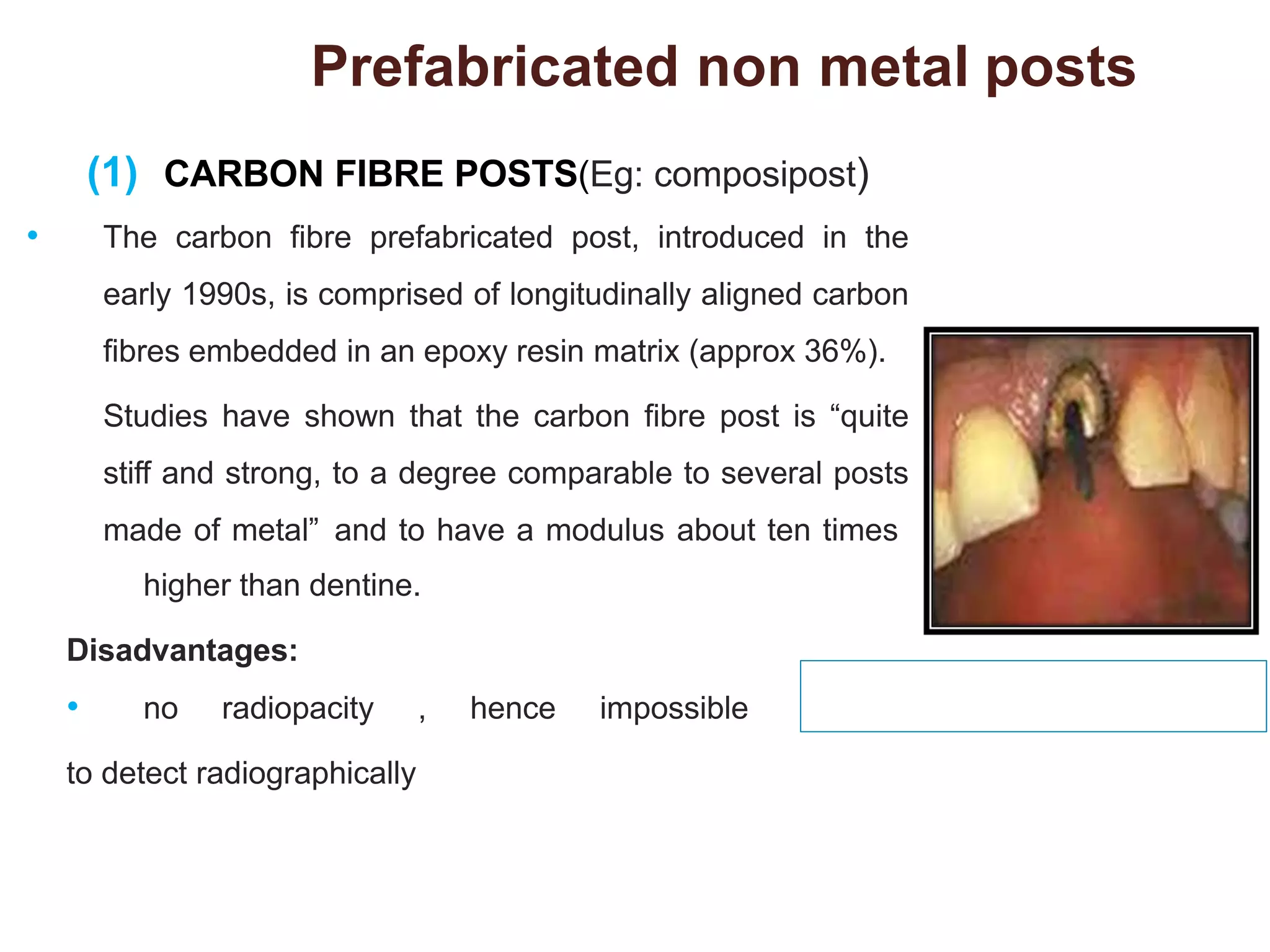 Prefabricated non metal posts

(1) CARBON FIBRE POSTS(Eg: composipost)

• The carbon fibre prefabricated post, introduced in the early 1990s, is comprised of longitudinally aligned carbon fibres embedded in an epoxy resin matrix (approx 36%).

Studies have shown that the carbon fibre post is “quite stiff and strong, to a degree comparable to several posts made of metal” and to have a modulus about ten times higher than dentine.

Disadvantages:

• no radiopacity , hence impossible to detect radiographically